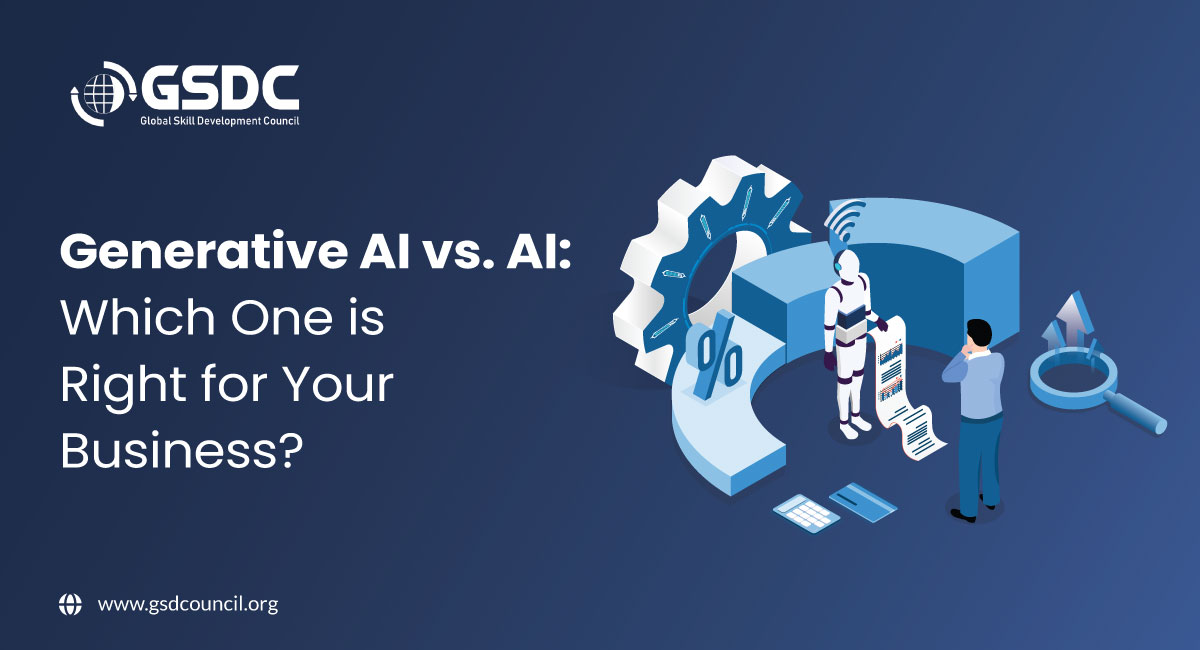 GSDC
Global Skill Development Council

Generative AI vs. AI: Which One is Right for Your Business?

%

www.gsdcouncil.org